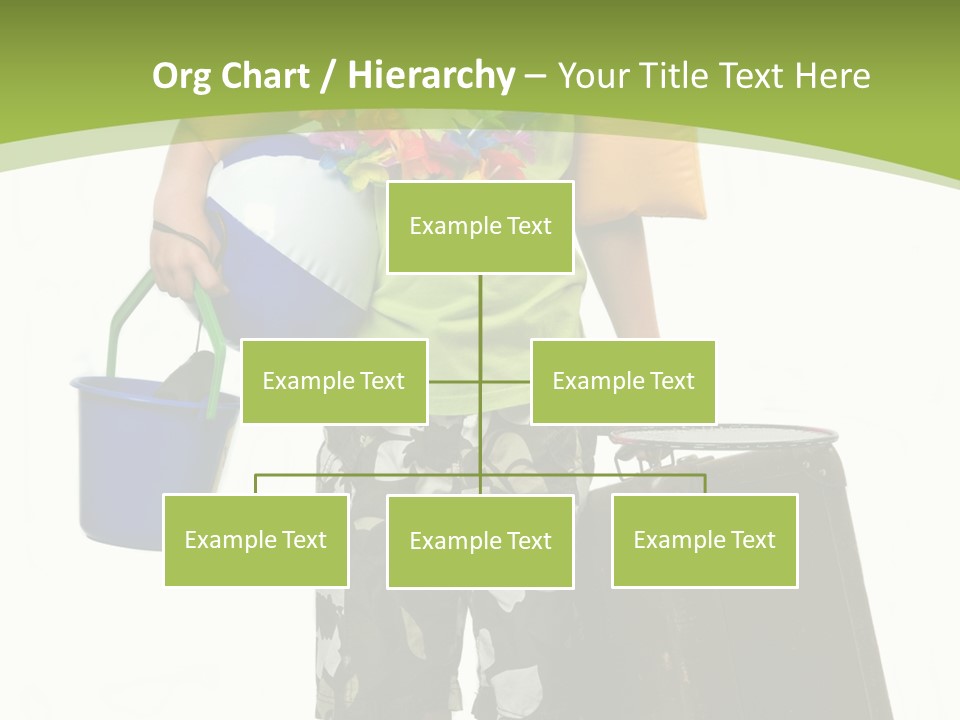 Org Chart / Hierarchy – Your Title Text Here

Example Text

Example Text

Example Text

Example Text

Example Text

Example Text